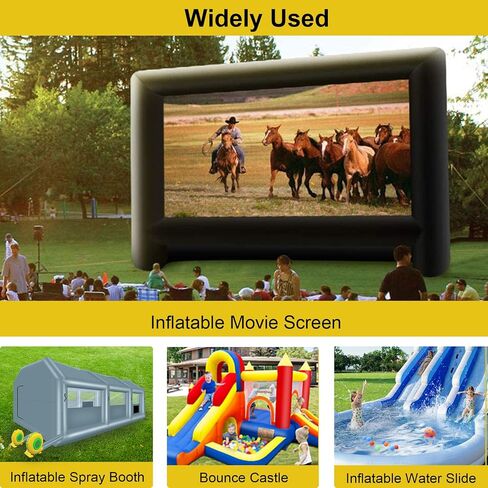 Widely Used

Inflatable Movie Screen

Inflatable Spray Booth

Bounce Castle

Inflatable Water Slide